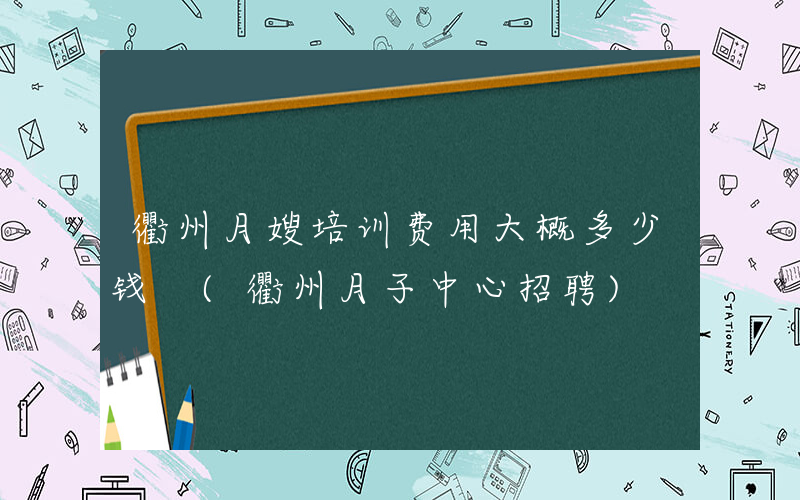 衢州月嫂培训费用大概多少钱 （衢州月子中心招聘）

STATIONERY